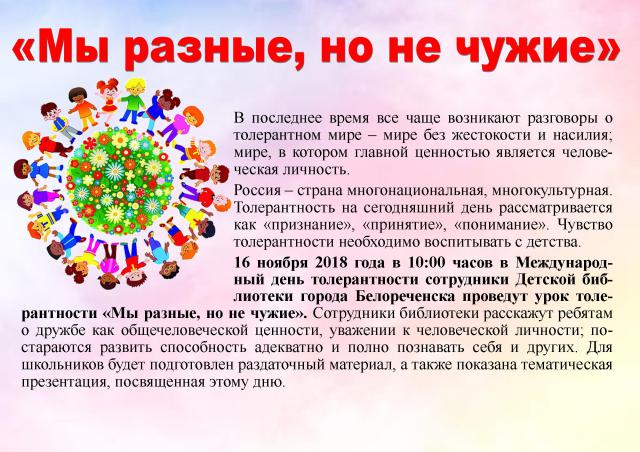 «Мы разные, но не чужие»

В последнее время все чаще возникают разговоры о толерантном мире – мире без жестокости и насилия; мире, в котором главной ценностью является человеческая личность.

Россия – страна многонациональная, многокультурная. Толерантность на сегодняшний день рассматривается как «признание», «принятие», «понимание». Чувство толерантности необходимо воспитывать с детства.

16 ноября 2018 года в 10:00 часов в Международный день толерантности сотрудники Детской библиотеки города Белореченска проведут урок толерантности «Мы разные, но не чужие». Сотрудники библиотеки расскажут ребятам о дружбе как общечеловеческой ценности, уважении к человеческой личности; постараются развить способность адекватно и полно познавать себя и других. Для школьников будет подготовлен раздаточный материал, а также показана тематическая презентация, посвященная этому дню.